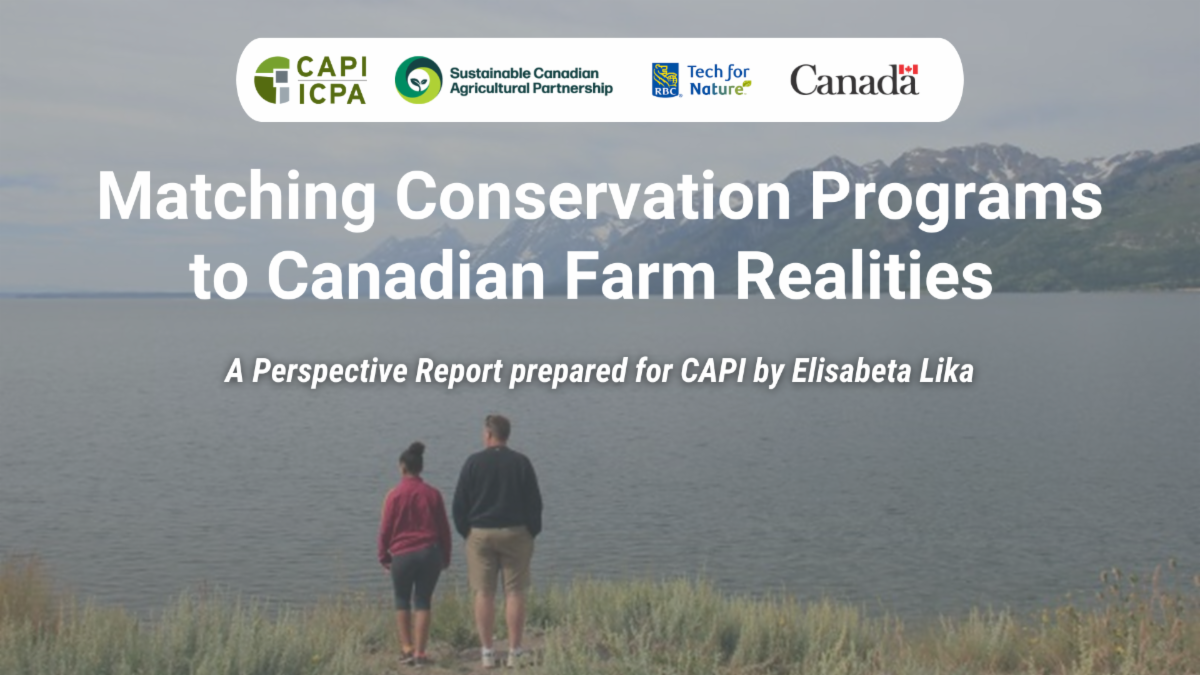 CAPI ICPA

Sustainable Canadian Agricultural Partnership

RBC Tech for Nature

Canada

Matching Conservation Programs to Canadian Farm Realities

A Perspective Report prepared for CAPI by Elisabeta Lika